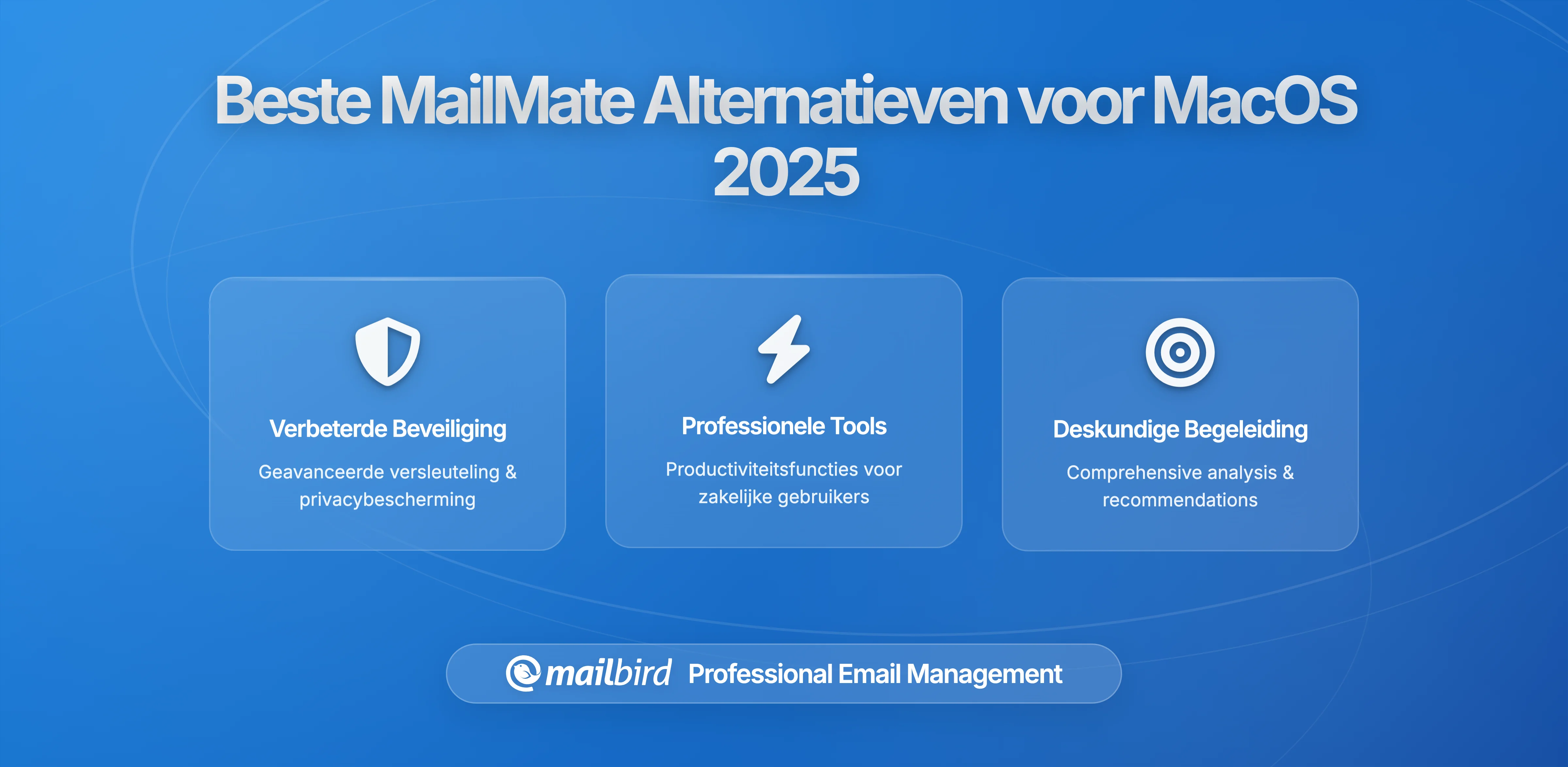 Beste MailMate Alternatieven voor MacOS 2025

Verbeterde Beveiliging

Geavanceerde versleuteling & privacybescherming

Professionele Tools

Productiviteitsfuncties voor zakelijke gebruikers

Deskundige Begeleiding

Comprehensive analysis & recommendations

mailbird Professional Email Management